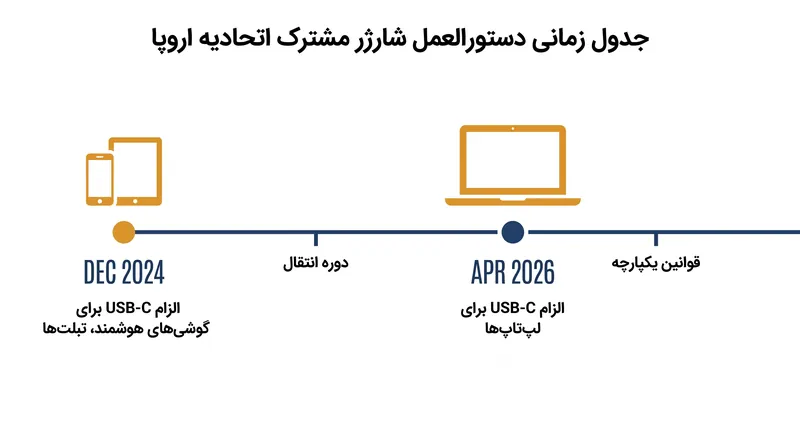 جدول زمانی دستورالعمل شارژر مشترک اتحادیه اروپا

DEC 2024

الزام USB-C برای گوشی‌های هوشمند، تبلت‌ها

دوره انتقال

APR 2026

الزام USB-C برای لپ‌تاپ‌ها

قوانین یکپارچه